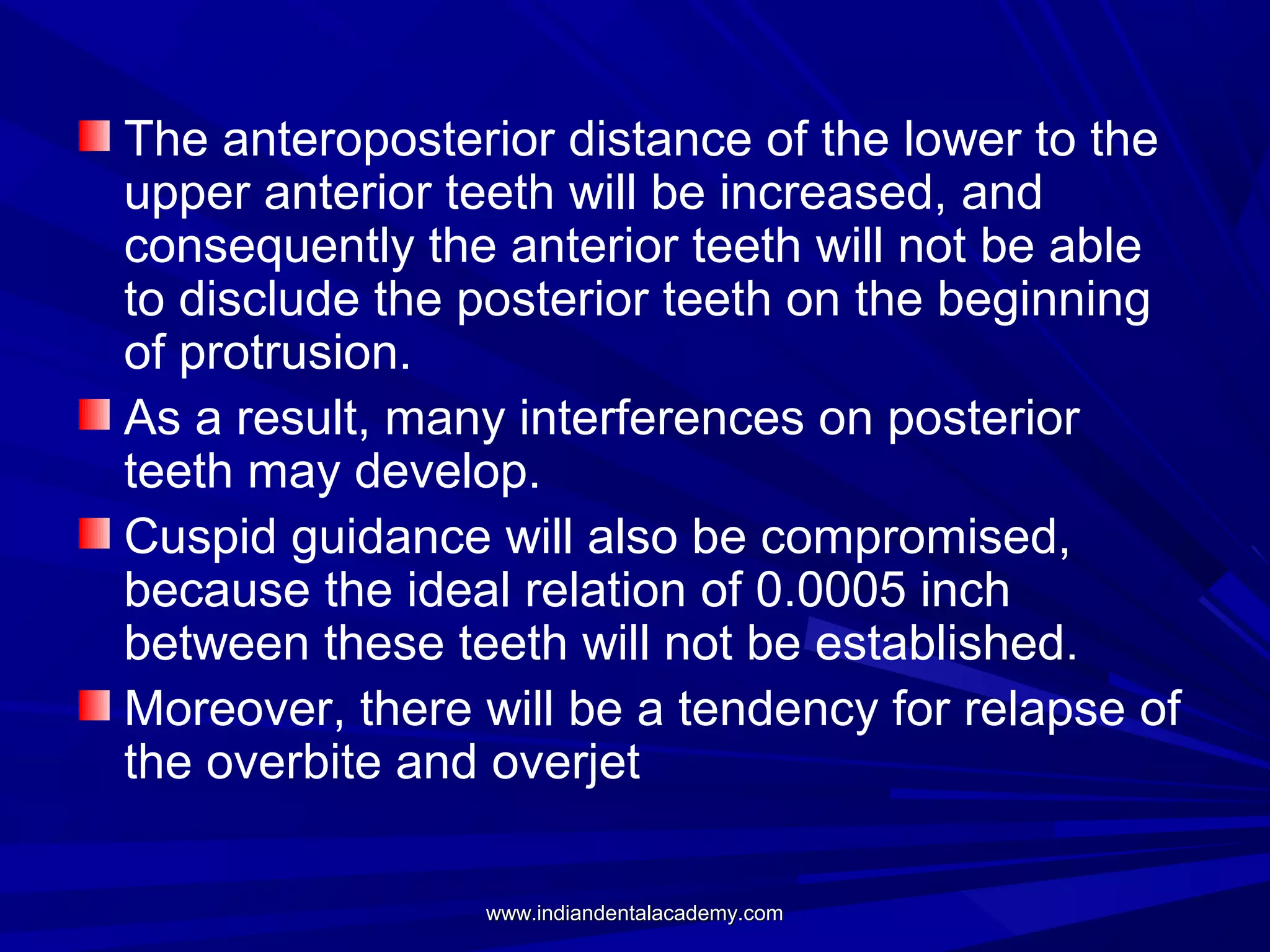 The anteroposterior distance of the lower to the upper anterior teeth will be increased, and consequently the anterior teeth will not be able to disclude the posterior teeth on the beginning of protrusion.

As a result, many interferences on posterior teeth may develop.

Cuspid guidance will also be compromised, because the ideal relation of 0.0005 inch between these teeth will not be established.

Moreover, there will be a tendency for relapse of the overbite and overjet

www.indiandentalacademy.com